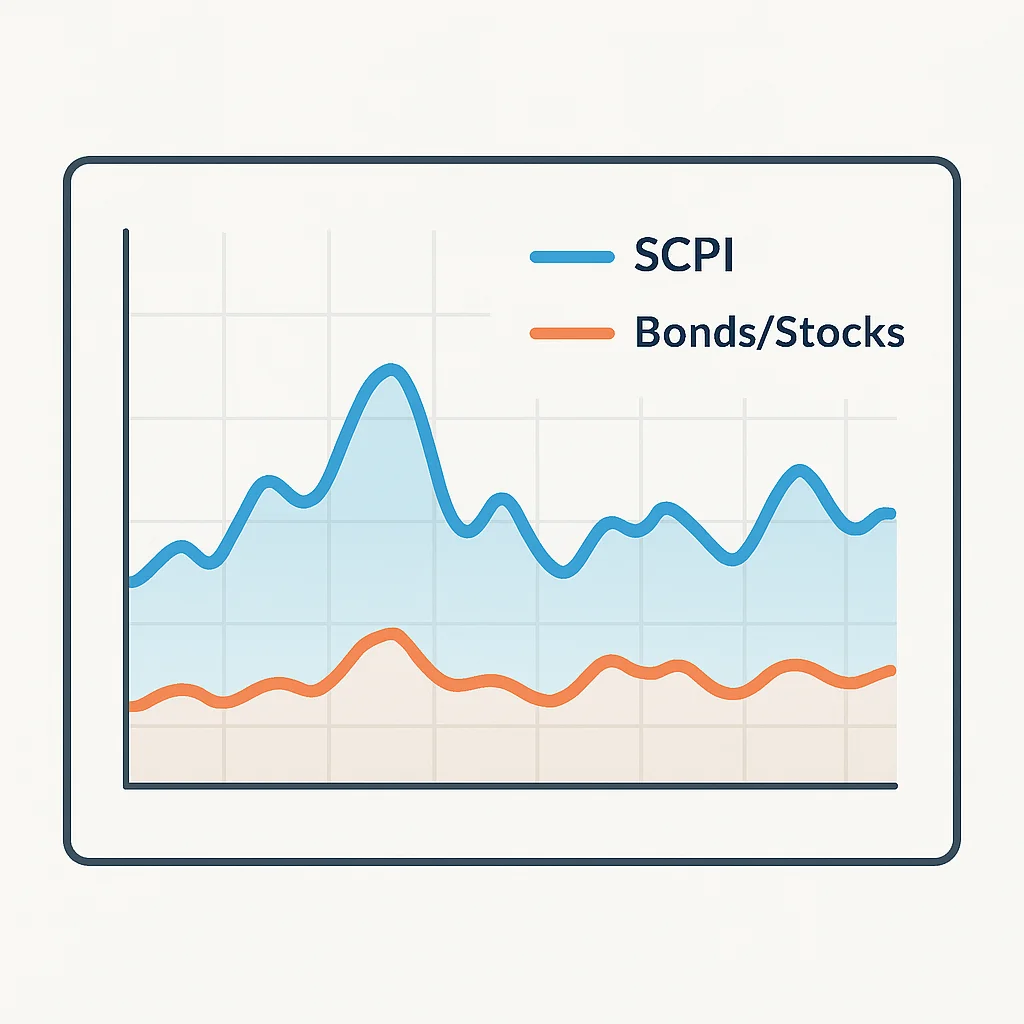 SCPI
Bonds/Stocks